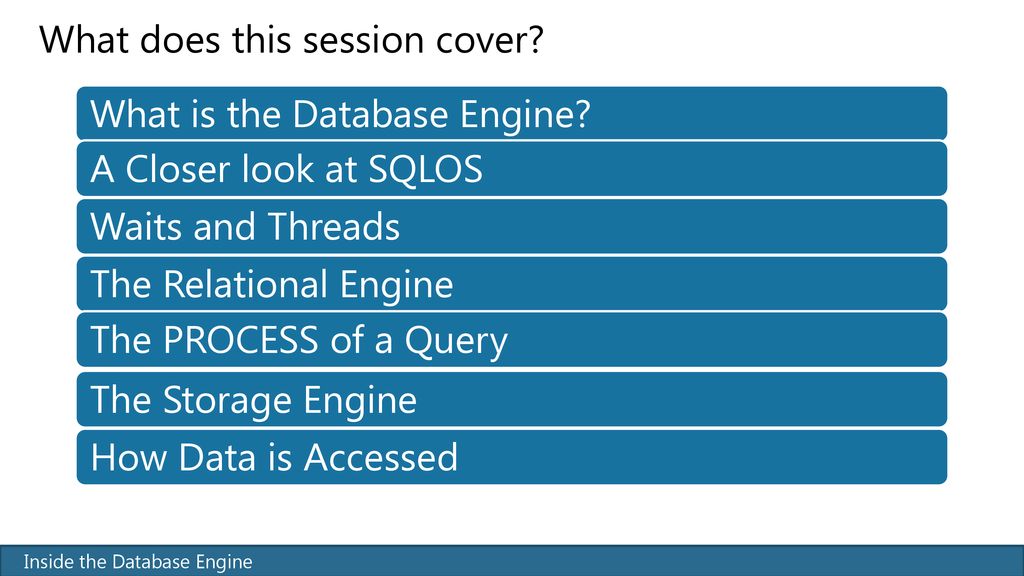 What does this session cover?

What is the Database Engine?

A Closer look at SQLOS

Waits and Threads

The Relational Engine

The PROCESS of a Query

The Storage Engine

How Data is Accessed

Inside the Database Engine